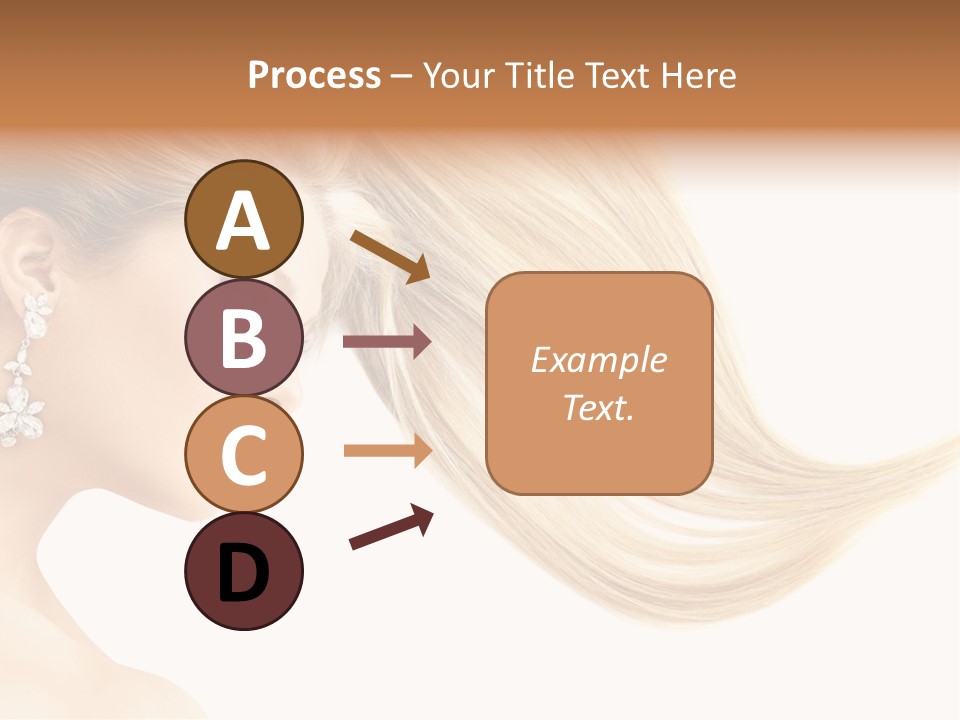 Process – Your Title Text Here

A
B
C
D

Example Text.